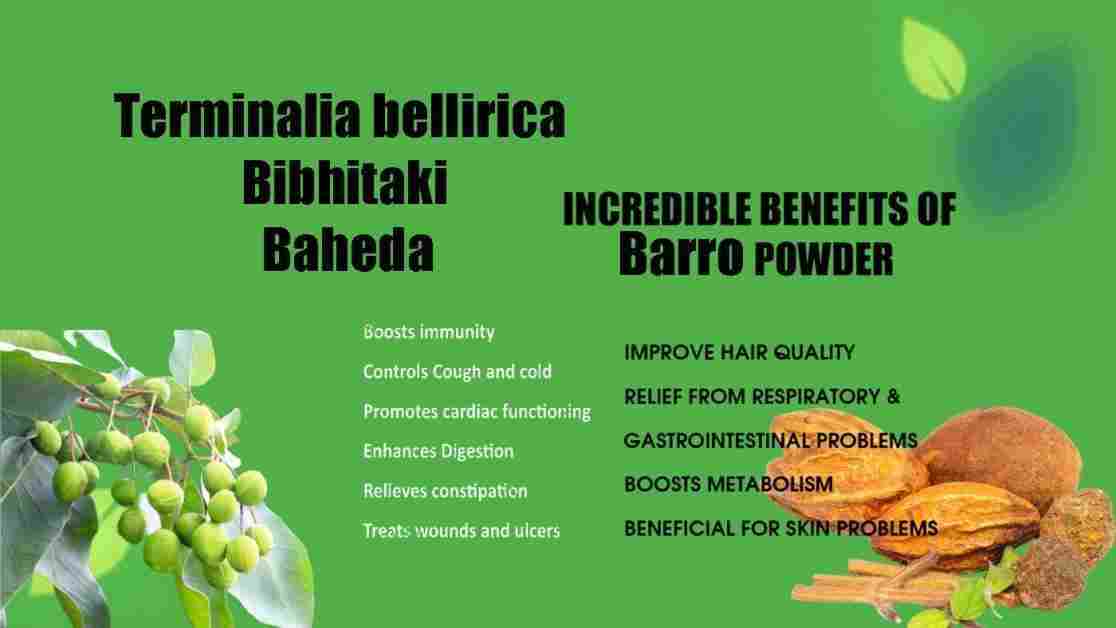 Terminalia bellirica
Bibhitaki
Baheda

INCREDIBLE BENEFITS OF
Barro POWDER

Boosts immunity

Controls Cough and cold

Promotes cardiac functioning

Enhances Digestion

Relieves constipation

Treats wounds and ulcers

IMPROVE HAIR QUALITY

RELIEF FROM RESPIRATORY &

GASTROINTESTINAL PROBLEMS

BOOSTS METABOLISM

BENEFICIAL FOR SKIN PROBLEMS